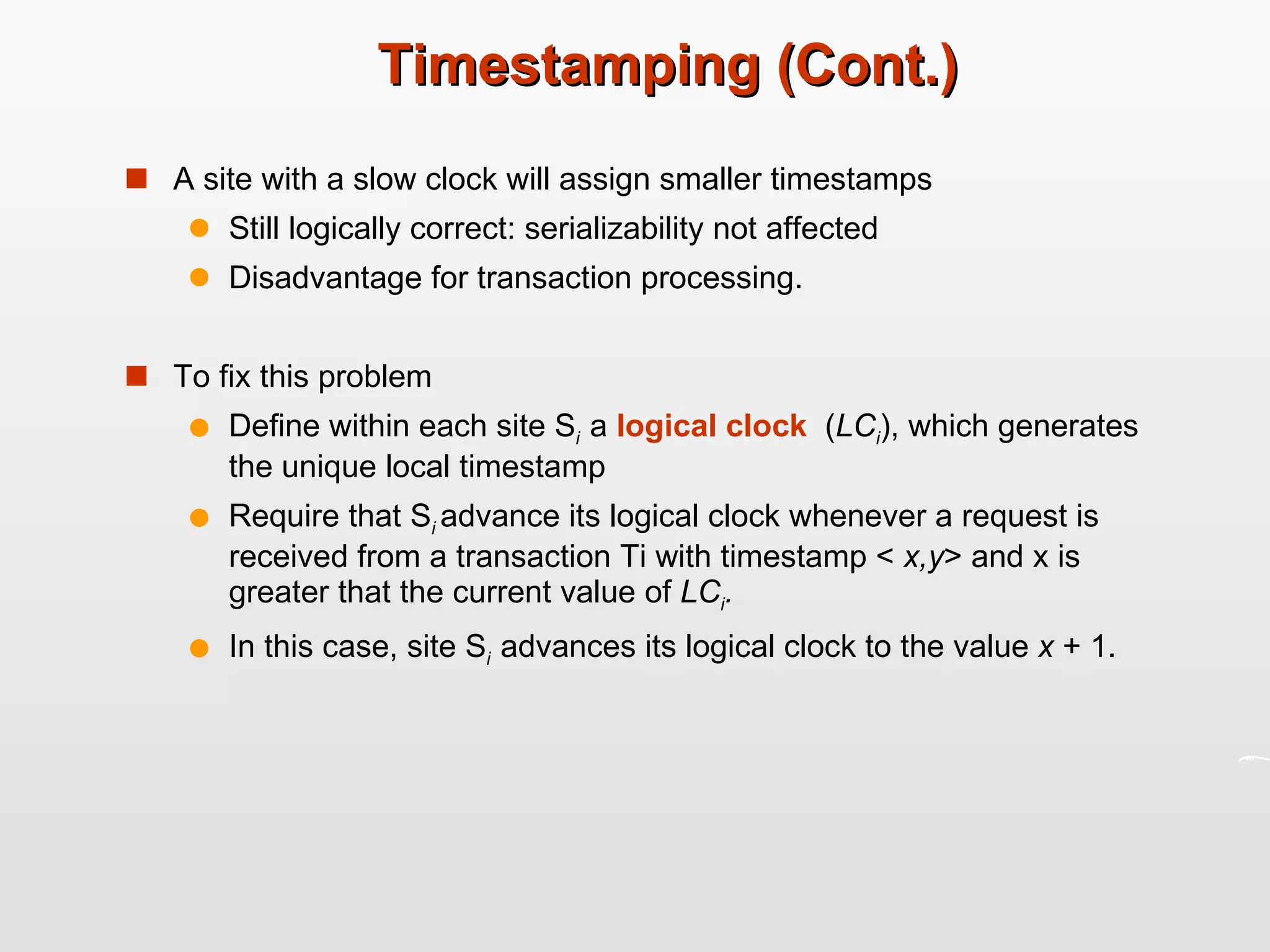 Timestamping (Cont.)

A site with a slow clock will assign smaller timestamps

Still logically correct: serializability not affected

Disadvantage for transaction processing.

To fix this problem

Define within each site $S_i$ a logical clock ($LC_i$), which generates the unique local timestamp

Require that $S_i$ advance its logical clock whenever a request is received from a transaction Ti with timestamp < $x,y$> and x is greater that the current value of $LC_i$.

In this case, site $S_i$ advances its logical clock to the value $x$ + 1.